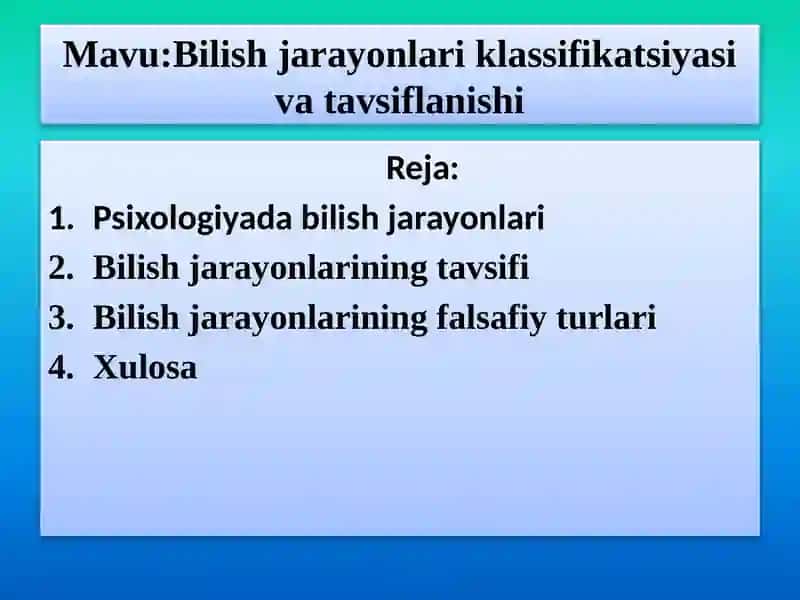 Mavu:Bilish jarayonlari klassifikatsiyasi va tavsiflanishi

Reja:

1. Psixologiyada bilish jarayonlari
2. Bilish jarayonlarining tavsifi
3. Bilish jarayonlarining falsafiy turlari
4. Xulosa